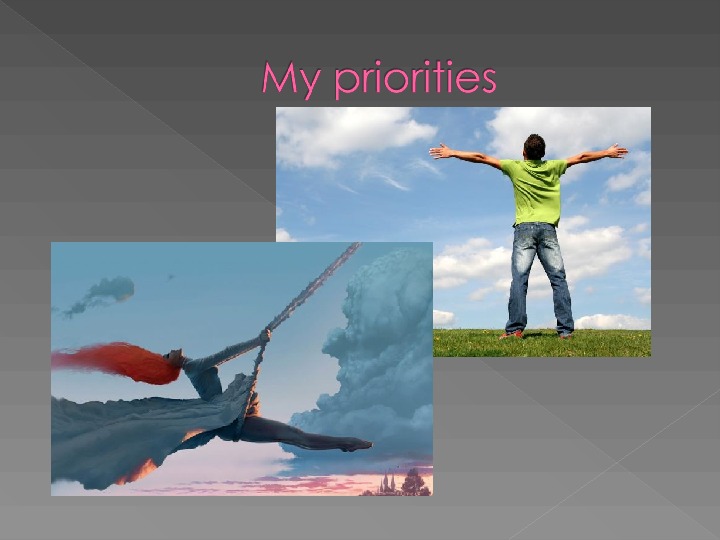 My priorities